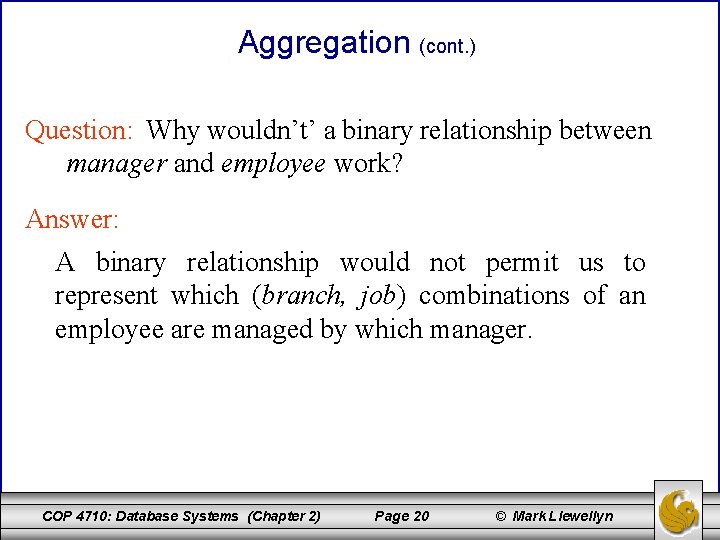 Aggregation (cont.)

Question: Why wouldn’t’ a binary relationship between manager and employee work?

Answer:

A binary relationship would not permit us to represent which (branch, job) combinations of an employee are managed by which manager.

COP 4710: Database Systems (Chapter 2) Page 20 © Mark Llewellyn